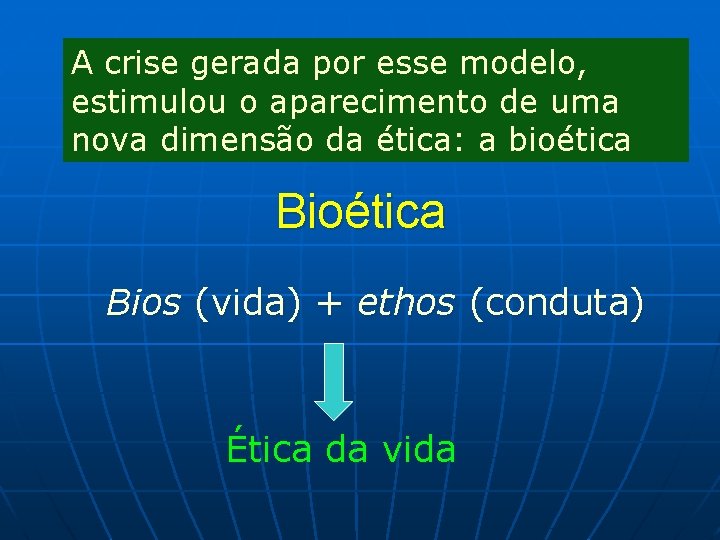 A crise gerada por esse modelo, estimulou o aparecimento de uma nova dimensão da ética: a bioética

Bioética

Bios (vida) + ethos (conduta)

Ética da vida